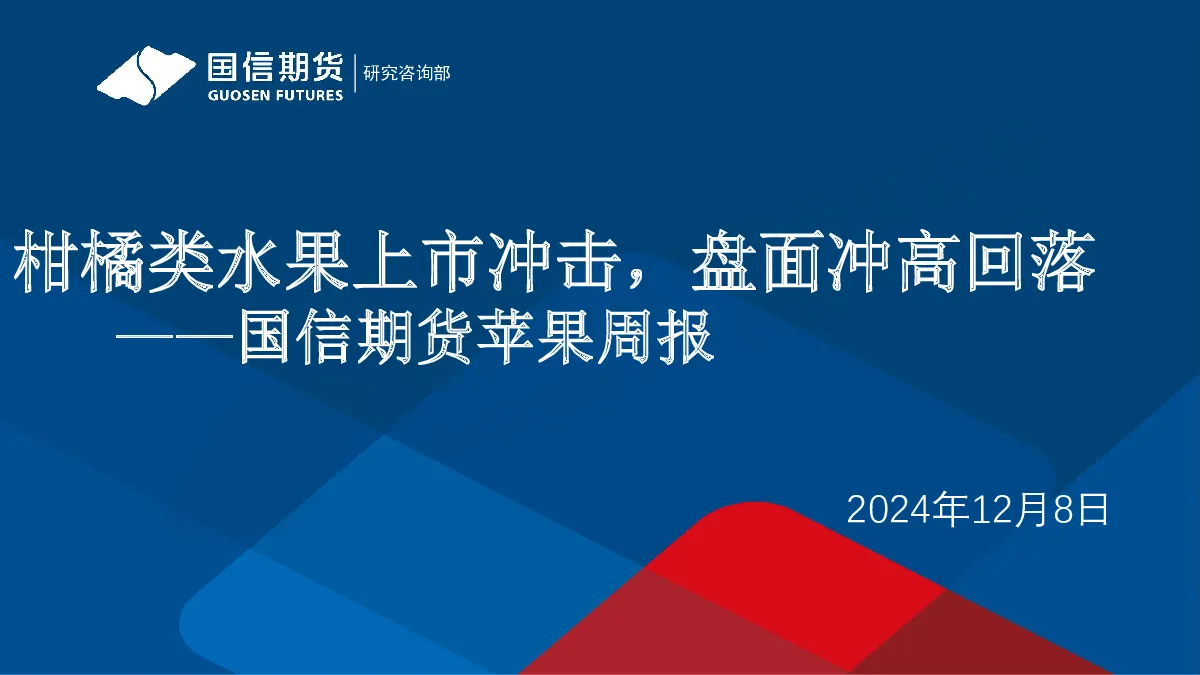 国信期货
GUOSEN FUTURES
研究咨询部

柑橘类水果上市冲击，盘面冲高回落
——国信期货苹果周报

2024年12月8日